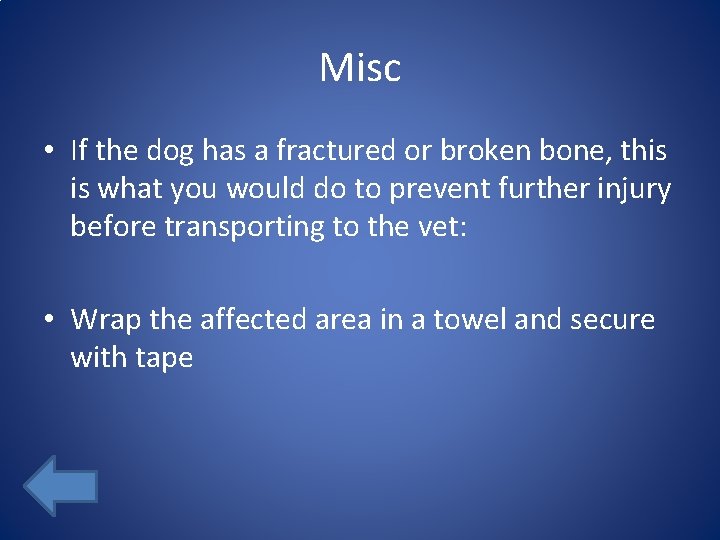 Misc

• If the dog has a fractured or broken bone, this is what you would do to prevent further injury before transporting to the vet:

• Wrap the affected area in a towel and secure with tape